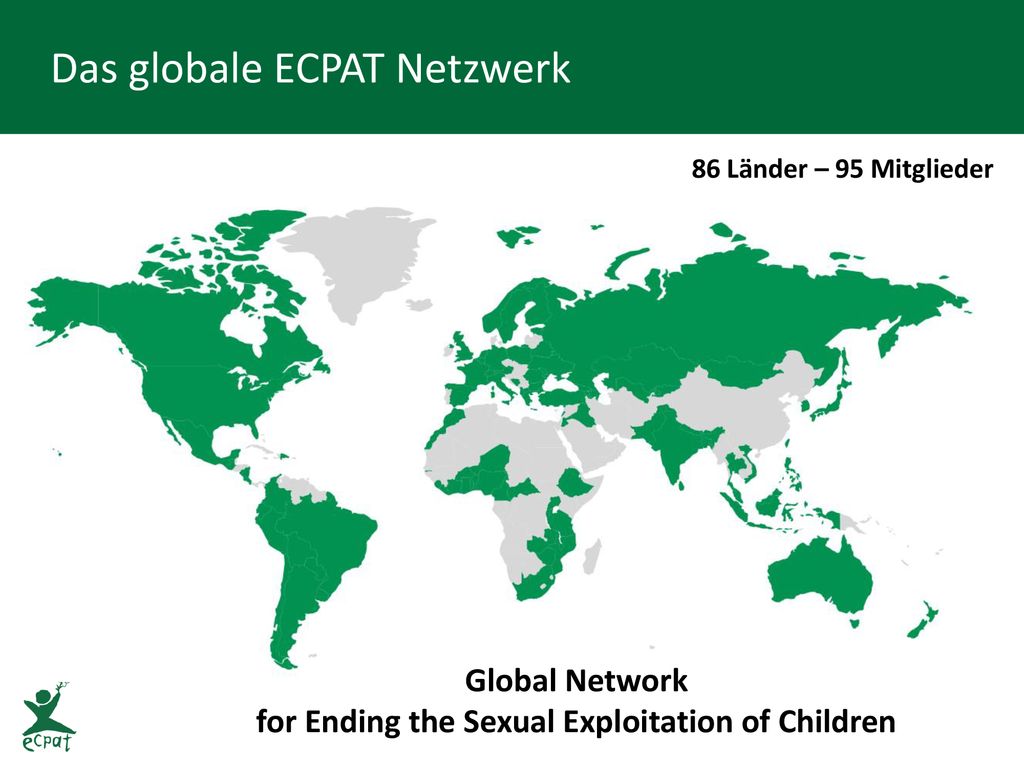 Das globale ECPAT Netzwerk

86 Länder – 95 Mitglieder

Global Network
for Ending the Sexual Exploitation of Children

ecpat